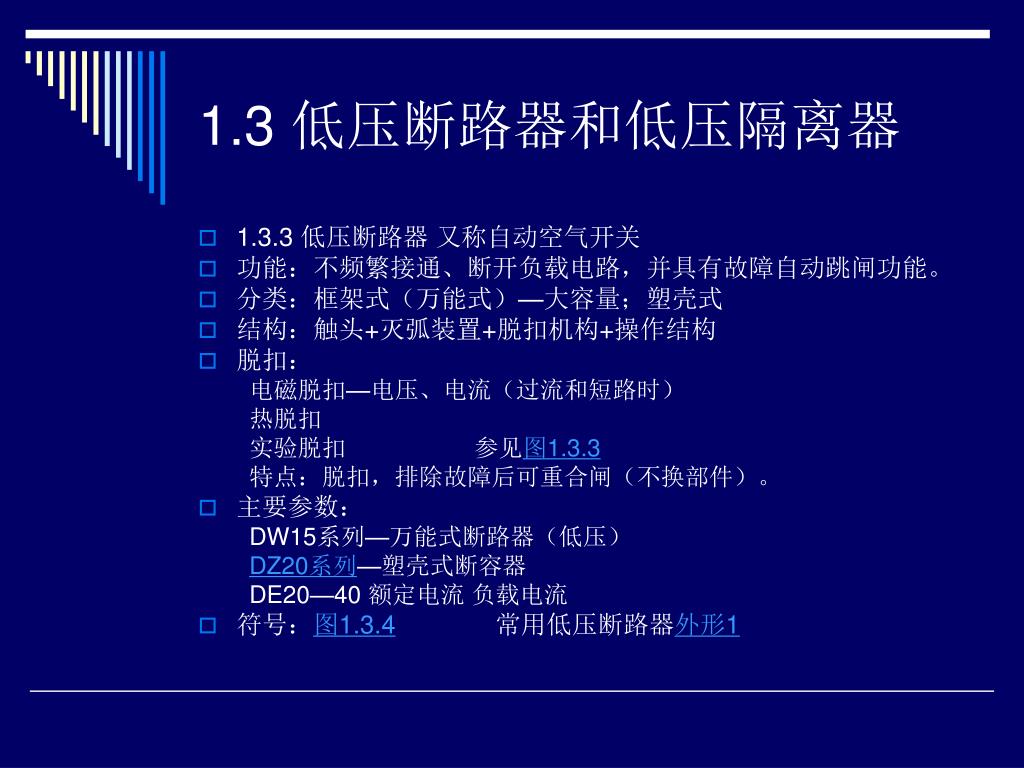 1.3 低压断路器和低压隔离器

1.3.3 低压断路器 又称自动空气开关
功能：不频繁接通、断开负载电路，并具有故障自动跳闸功能。
分类：框架式（万能式）—大容量；塑壳式
结构：触头+灭弧装置+脱扣机构+操作结构
脱扣：
电磁脱扣—电压、电流（过流和短路时）
热脱扣
实验脱扣 参见图1.3.3
特点：脱扣，排除故障后可重合闸（不换部件）。
主要参数：
DW15系列—万能式断路器（低压）
DZ20系列—塑壳式断容器
DE20—40 额定电流 负载电流
符号：图1.3.4 常用低压断路器外形1